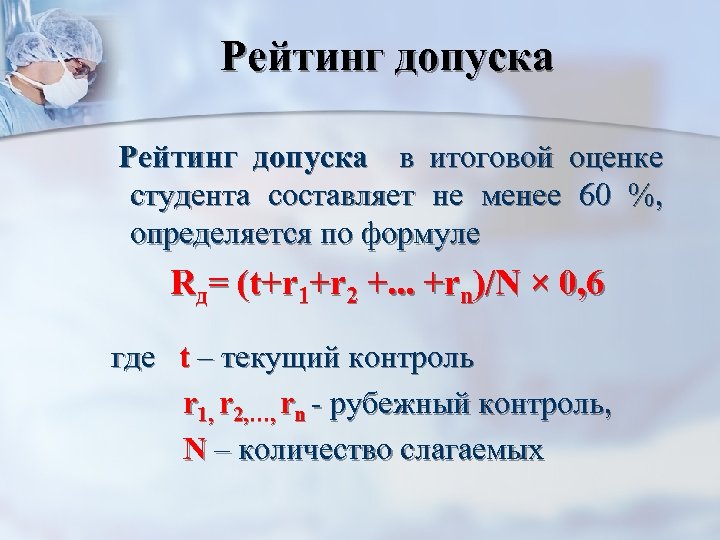 Рейтинг допуска

Рейтинг допуска в итоговой оценке студента составляет не менее 60 %, определяется по формуле

$R_д = (t+r_1+r_2 +... +r_n)/N \times 0,6$

где t – текущий контроль

$r_1, r_2,..., r_n$ - рубежный контроль,

N – количество слагаемых